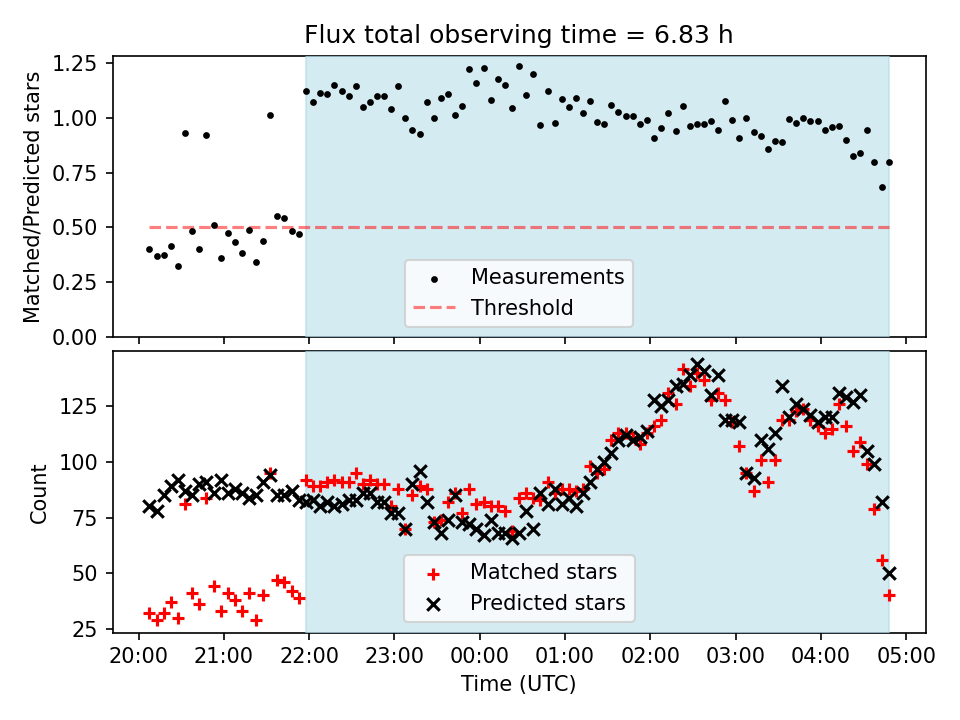 Flux total observing time = 6.83 h

Matched/Predicted stars

1.25
1.00
0.75
0.50
0.25
0.00

Measurements
Threshold

Count

125
100
75
50
25

Matched stars
Predicted stars

20:00 21:00 22:00 23:00 00:00 01:00 02:00 03:00 04:00 05:00

Time (UTC)